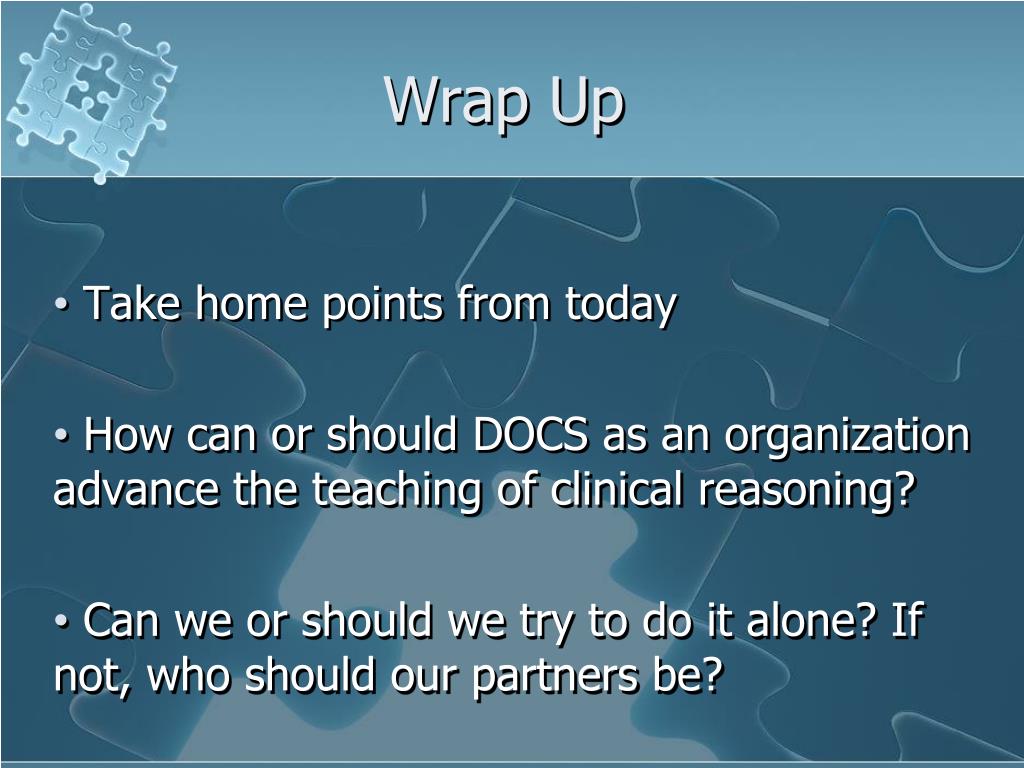 Wrap Up

• Take home points from today

• How can or should DOCS as an organization advance the teaching of clinical reasoning?

• Can we or should we try to do it alone? If not, who should our partners be?